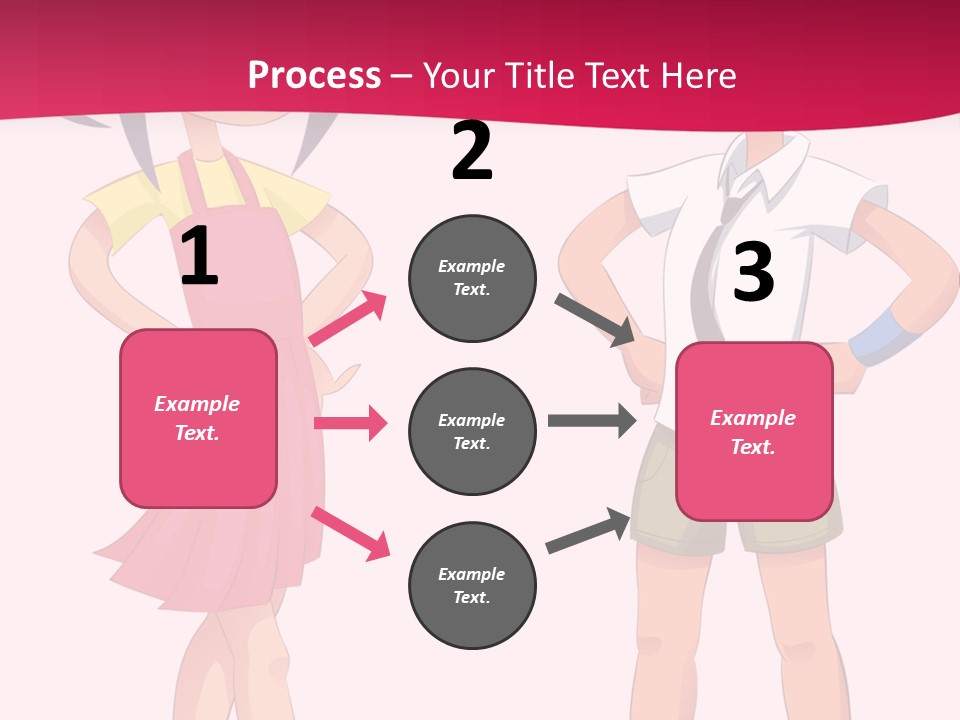 Process – Your Title Text Here

1

Example Text.

2

Example Text.

Example Text.

Example Text.

3

Example Text.